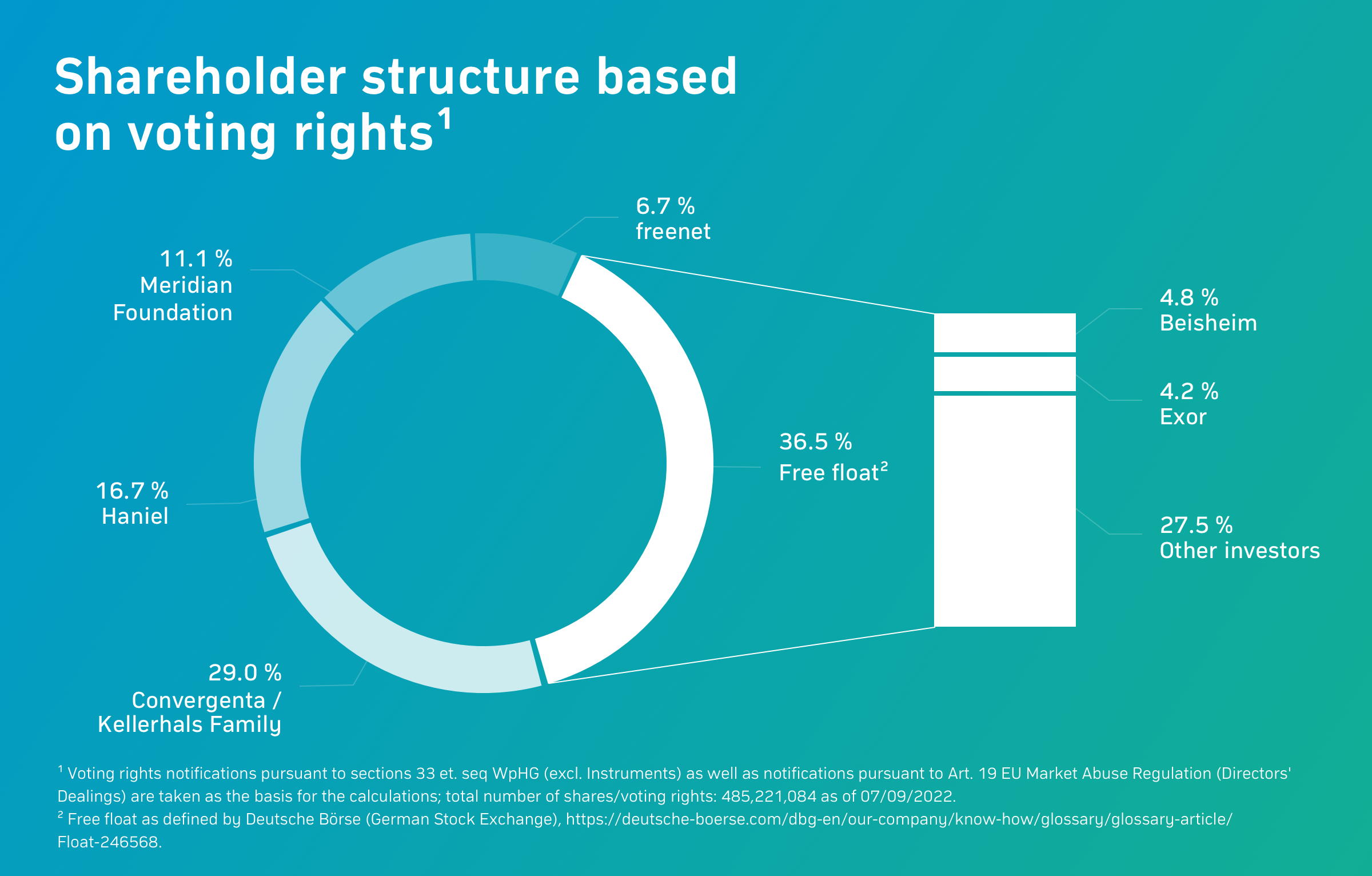 Shareholder structure based on voting rights$^1$

6.7 %
freenet

11.1 %
Meridian Foundation

16.7 %
Haniel

29.0 %
Convergenta / Kellerhals Family

36.5 %
Free float$^2$

4.8 %
Beisheim

4.2 %
Exor

27.5 %
Other investors

$^1$ Voting rights notifications pursuant to sections 33 et. seq WpHG (excl. Instruments) as well as notifications pursuant to Art. 19 EU Market Abuse Regulation (Directors' Dealings) are taken as the basis for the calculations; total number of shares/voting rights: 485,221,084 as of 07/09/2022.
$^2$ Free float as defined by Deutsche Börse (German Stock Exchange), https://deutsche-boerse.com/dbg-en/our-company/know-how/glossary/glossary-article/Float-246568.